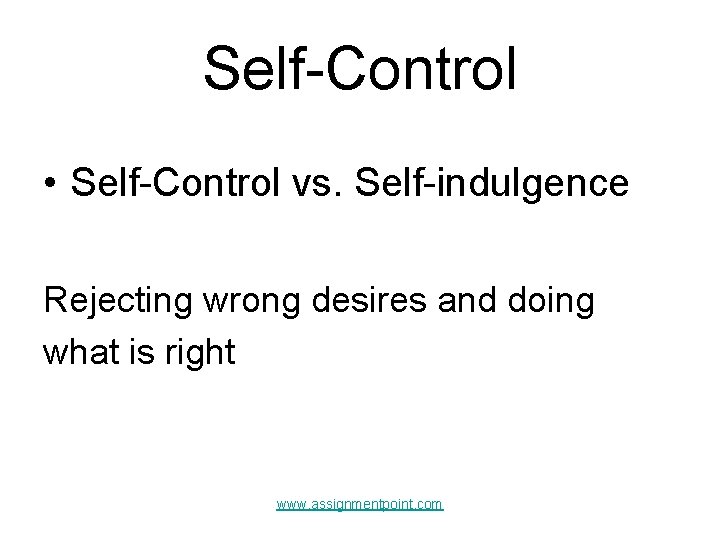 Self-Control

• Self-Control vs. Self-indulgence

Rejecting wrong desires and doing what is right

www.assignmentpoint.com